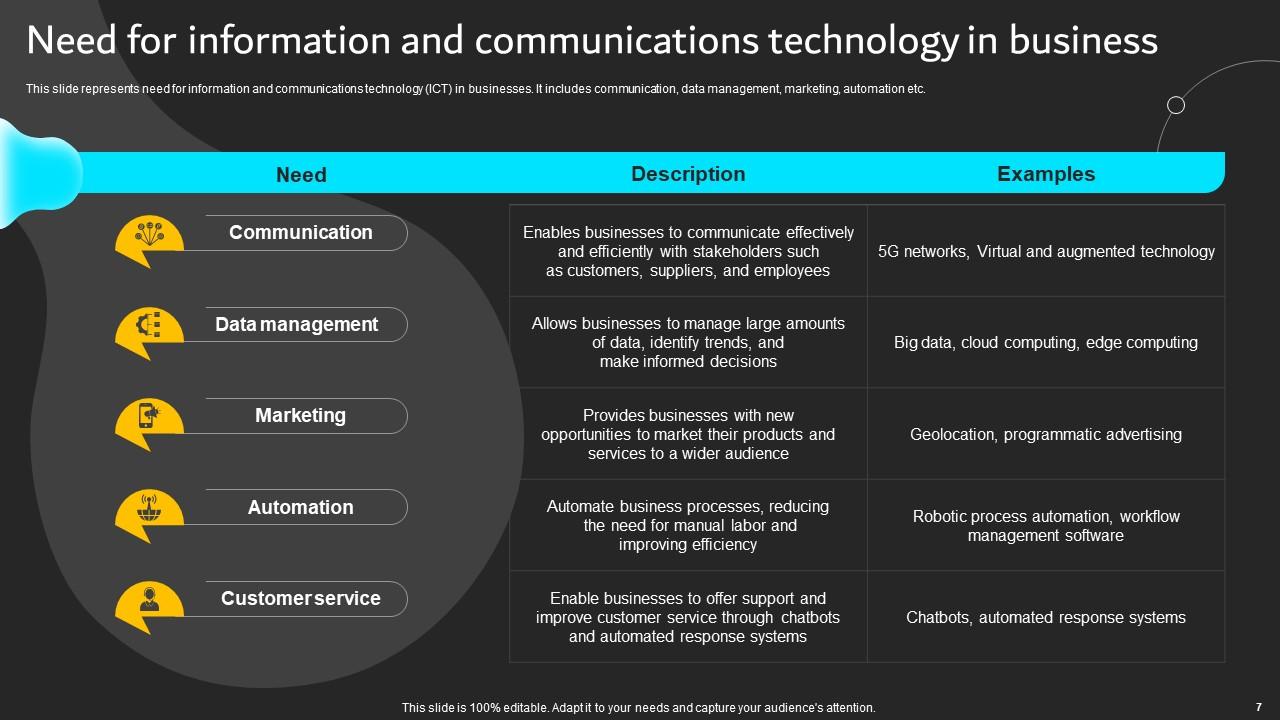 Need for information and communications technology in business

This slide represents need for information and communications technology (ICT) in businesses. It includes communication, data management, marketing, automation etc.

| Need | Description | Examples |
|---|---|---|
| Communication | Enables businesses to communicate effectively and efficiently with stakeholders such as customers, suppliers, and employees | 5G networks, Virtual and augmented technology |
| Data management | Allows businesses to manage large amounts of data, identify trends, and make informed decisions | Big data, cloud computing, edge computing |
| Marketing | Provides businesses with new opportunities to market their products and services to a wider audience | Geolocation, programmatic advertising |
| Automation | Automate business processes, reducing the need for manual labor and improving efficiency | Robotic process automation, workflow management software |
| Customer service | Enable businesses to offer support and improve customer service through chatbots and automated response systems | Chatbots, automated response systems |

This slide is 100% editable. Adapt it to your needs and capture your audience's attention.

7